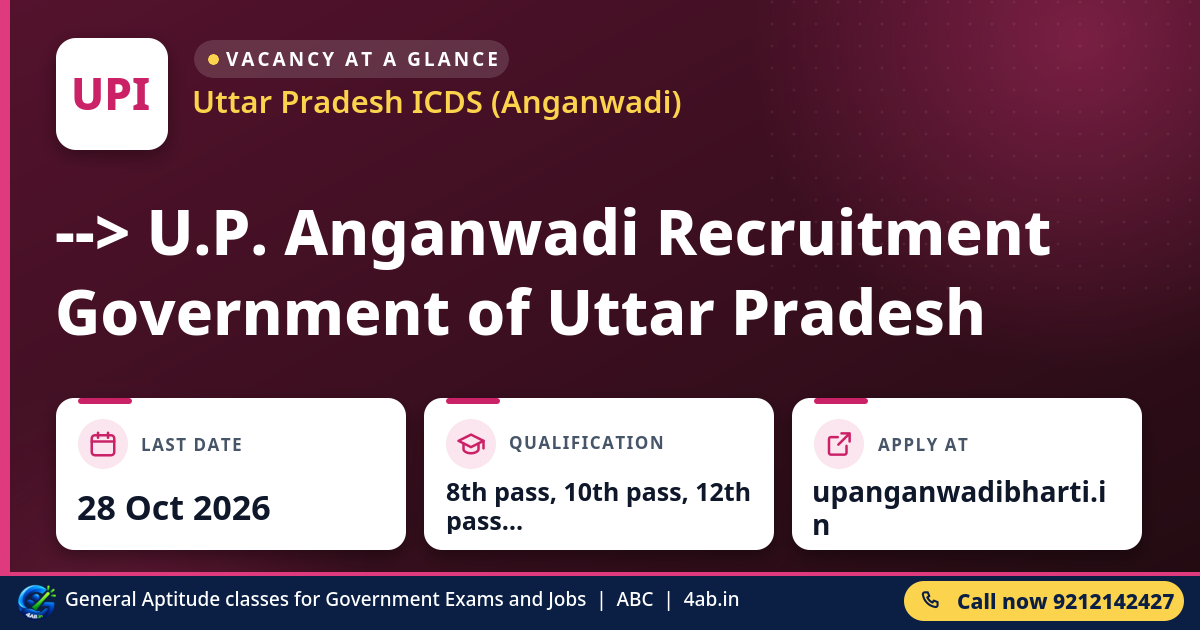 UPI

• VACANCY AT A GLANCE

Uttar Pradesh ICDS (Anganwadi)

--> U.P. Anganwadi Recruitment Government of Uttar Pradesh

LAST DATE

28 Oct 2026

QUALIFICATION

8th pass, 10th pass, 12th pass...

APPLY AT

upanganwadibharti.in

General Aptitude classes for Government Exams and Jobs | ABC | 4ab.in

Call now 9212142427